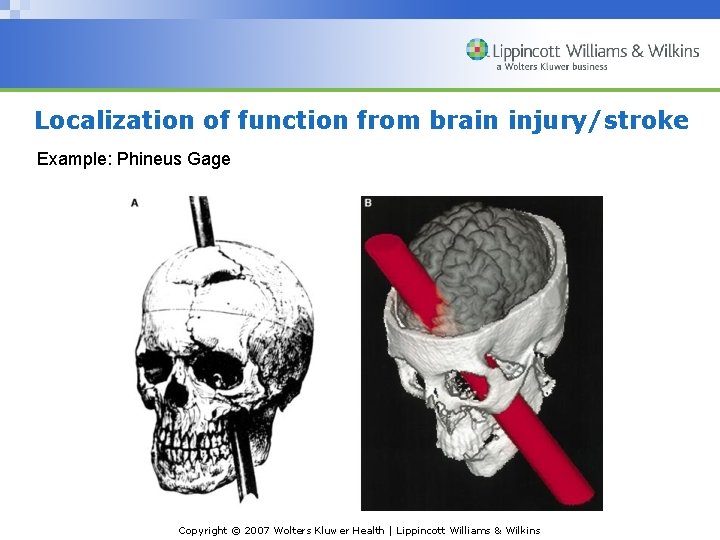 Lippincott Williams & Wilkins
a Wolters Kluwer business

Localization of function from brain injury/stroke

Example: Phineus Gage

A

B

Copyright © 2007 Wolters Kluwer Health | Lippincott Williams & Wilkins